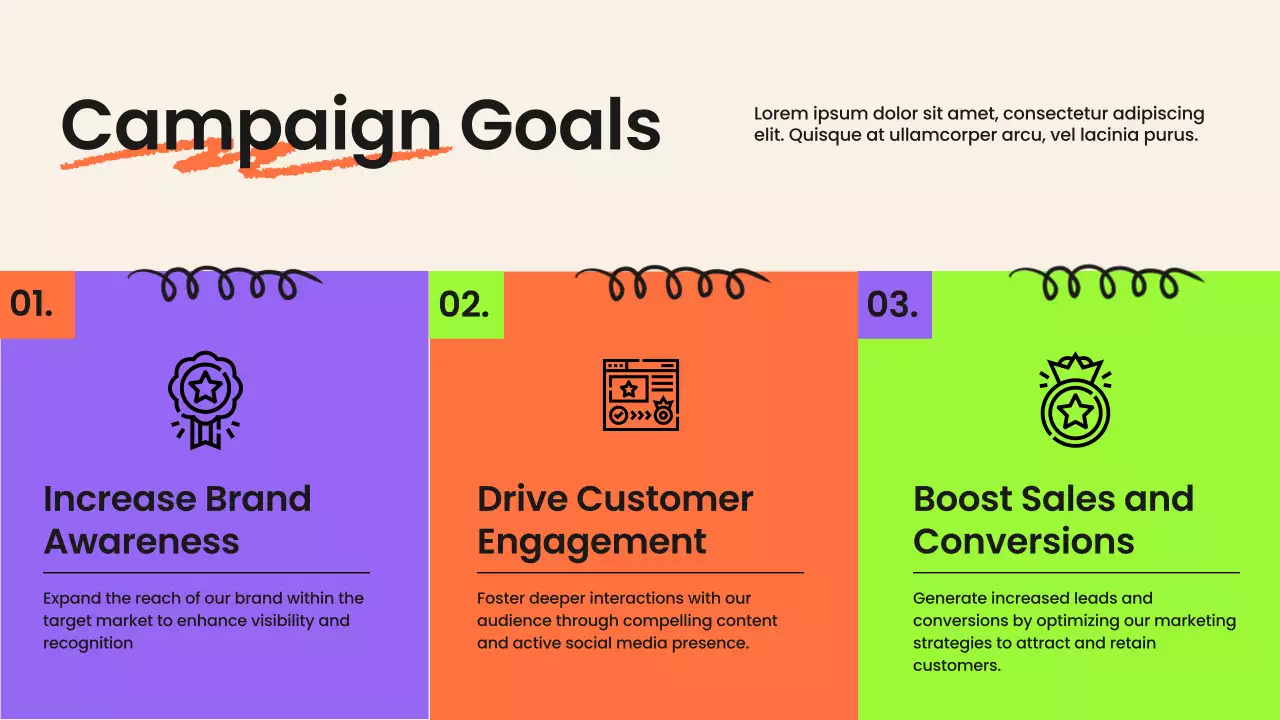 Campaign Goals

Lorem ipsum dolor sit amet, consectetur adipiscing elit. Quisque at ullamcorper arcu, vel lacinia purus.

01.

Increase Brand Awareness

Expand the reach of our brand within the target market to enhance visibility and recognition

02.

Drive Customer Engagement

Foster deeper interactions with our audience through compelling content and active social media presence.

03.

Boost Sales and Conversions

Generate increased leads and conversions by optimizing our marketing strategies to attract and retain customers.